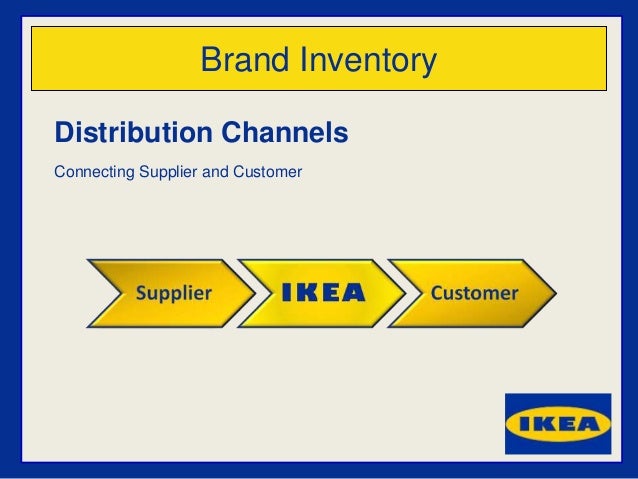 Brand Inventory

Distribution Channels

Connecting Supplier and Customer

Supplier

IKEA

Customer

IKEA